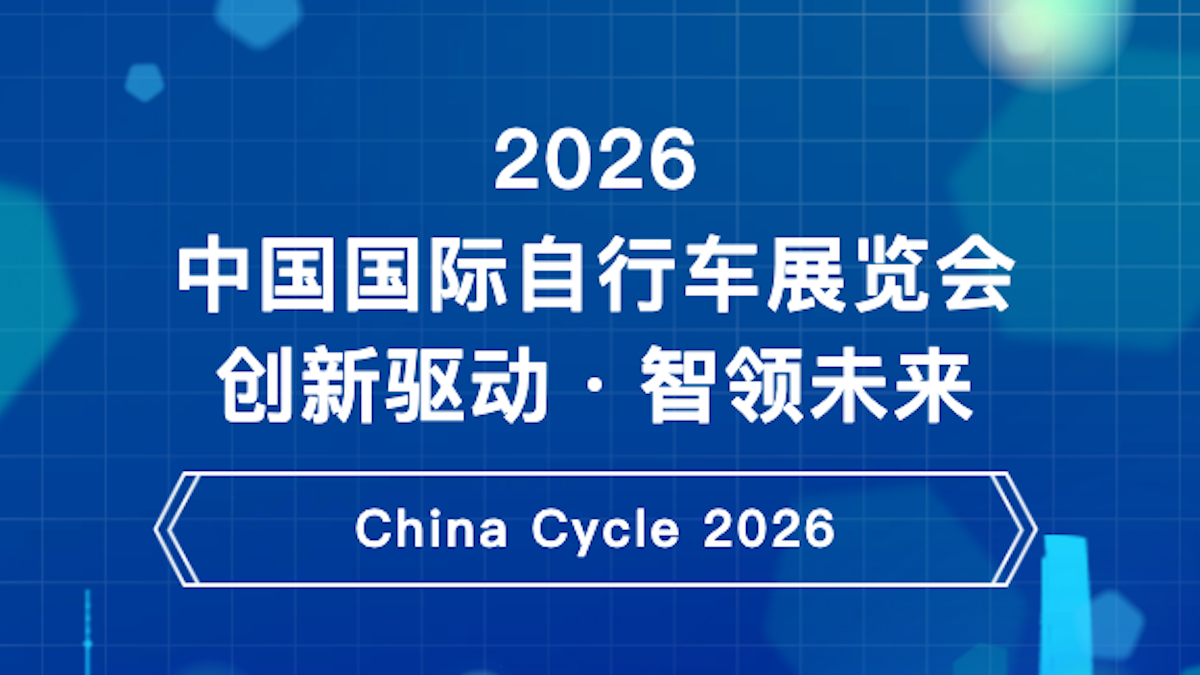 2026
中国国际自行车展览会
创新驱动 · 智领未来

China Cycle 2026